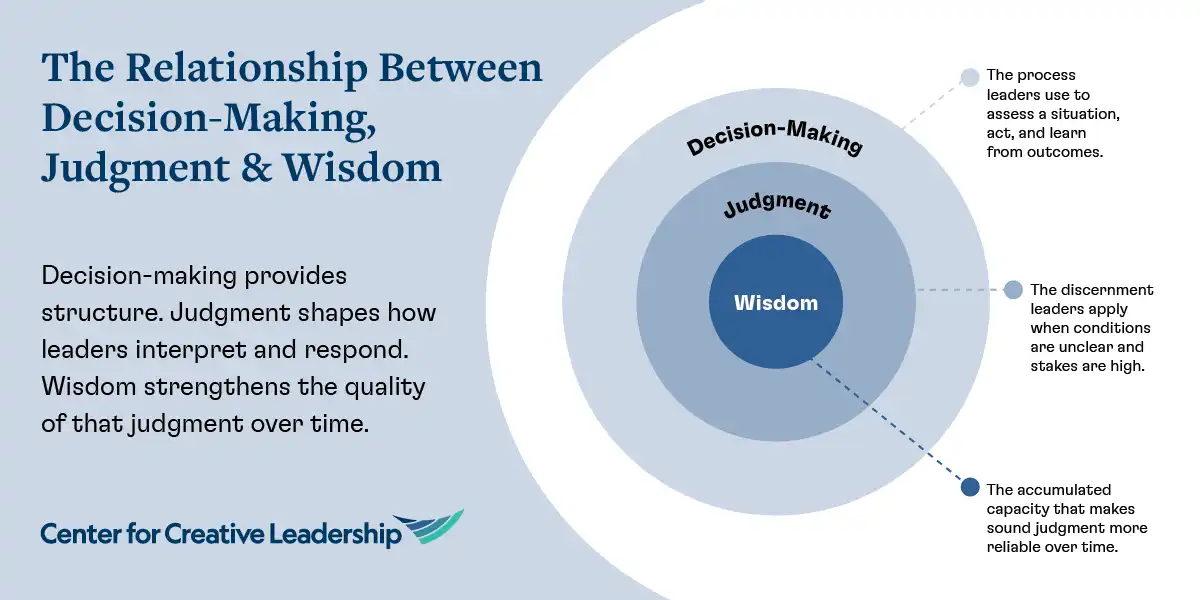 The Relationship Between Decision-Making, Judgment & Wisdom

Decision-making provides structure. Judgment shapes how leaders interpret and respond. Wisdom strengthens the quality of that judgment over time.

Center for Creative Leadership

Decision-Making

Judgment

Wisdom

The process leaders use to assess a situation, act, and learn from outcomes.

The discernment leaders apply when conditions are unclear and stakes are high.

The accumulated capacity that makes sound judgment more reliable over time.